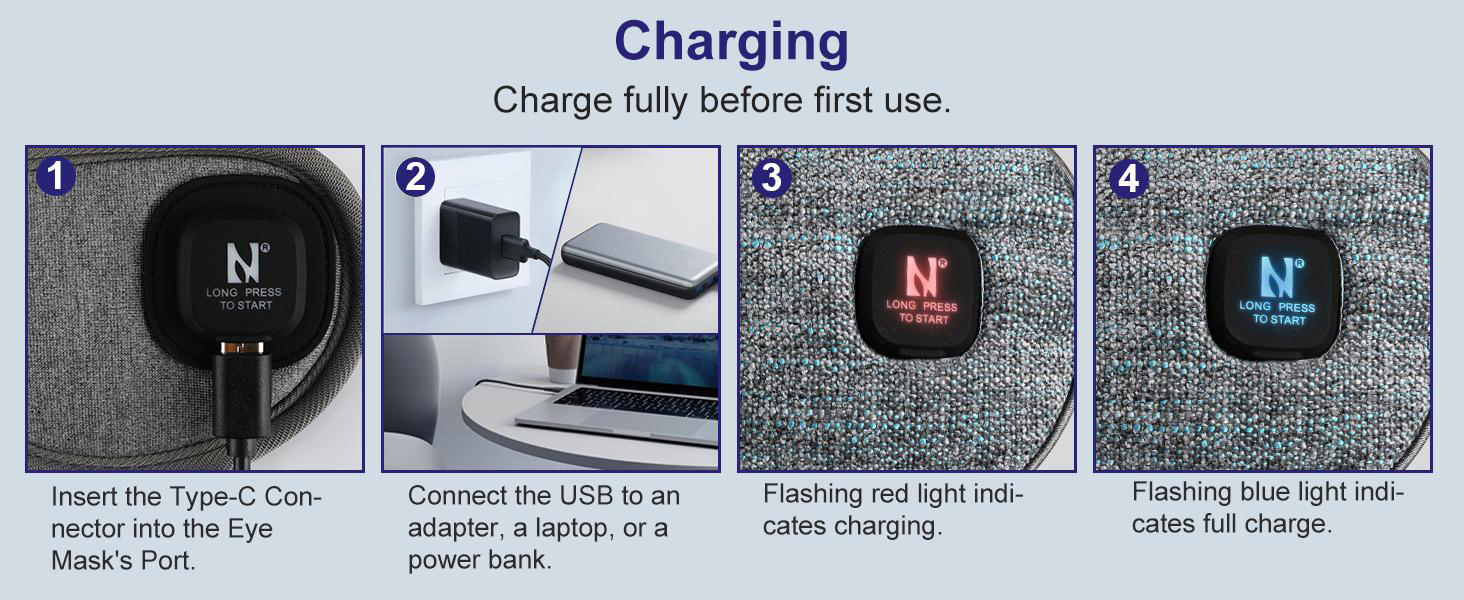 Charging

Charge fully before first use.

1

N®
LONG PRESS
TO START

Insert the Type-C Connector into the Eye Mask's Port.

2

Connect the USB to an adapter, a laptop, or a power bank.

3

N®
LONG PRESS
TO START

Flashing red light indicates charging.

4

N®
LONG PRESS
TO START

Flashing blue light indicates full charge.